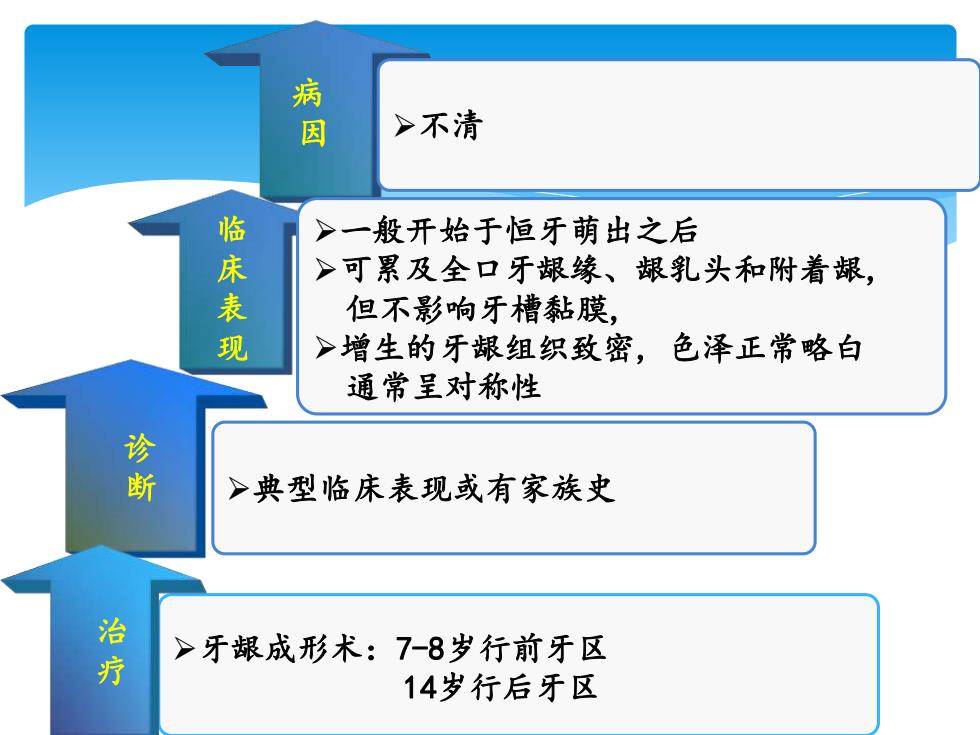 病因

➢不清

临床表现

➢一般开始于恒牙萌出之后
➢可累及全口牙龈缘、龈乳头和附着龈，但不影响牙槽黏膜，
➢增生的牙龈组织致密，色泽正常略白通常呈对称性

诊断

➢典型临床表现或有家族史

治疗

➢牙龈成形术：7-8岁行前牙区
14岁行后牙区